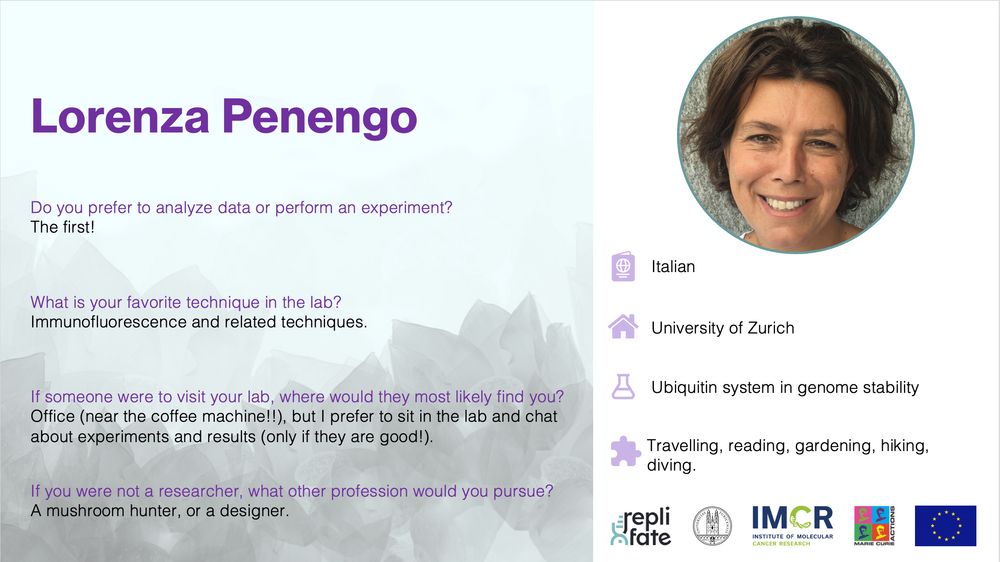 Lorenza Penengo

Do you prefer to analyze data or perform an experiment?
The first!

What is your favorite technique in the lab?
Immunofluorescence and related techniques.

If someone were to visit your lab, where would they most likely find you?
Office (near the coffee machine!!), but I prefer to sit in the lab and chat about experiments and results (only if they are good!).

If you were not a researcher, what other profession would you pursue?
A mushroom hunter, or a designer.

Italian

University of Zurich

Ubiquitin system in genome stability

Travelling, reading, gardening, hiking, diving.

repli fate

IMCR INSTITUTE OF MOLECULAR CANCER RESEARCH

MARIE CURIE ACTIONS